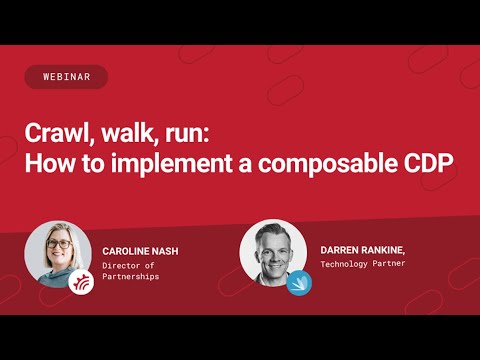 WEBINAR

Crawl, walk, run: How to implement a composable CDP

CAROLINE NASH
Director of Partnerships

DARREN RANKINE,
Technology Partner